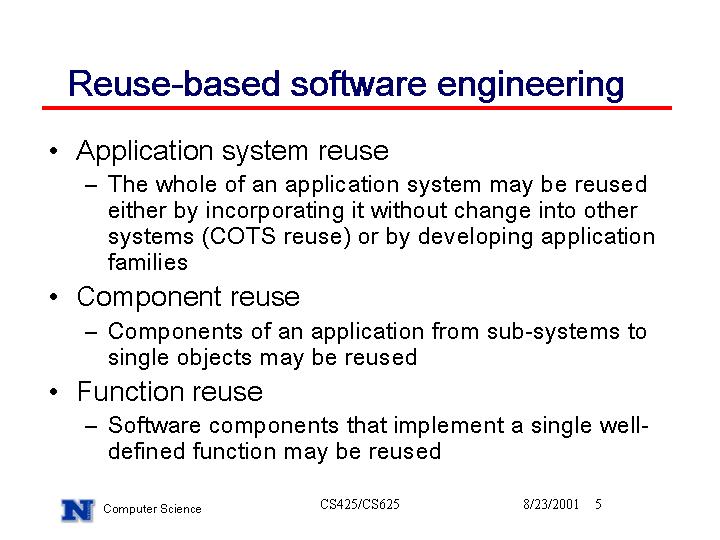 Reuse-based software engineering

• Application system reuse
– The whole of an application system may be reused either by incorporating it without change into other systems (COTS reuse) or by developing application families

• Component reuse
– Components of an application from sub-systems to single objects may be reused

• Function reuse
– Software components that implement a single well-defined function may be reused

N Computer Science CS425/CS625 8/23/2001 5